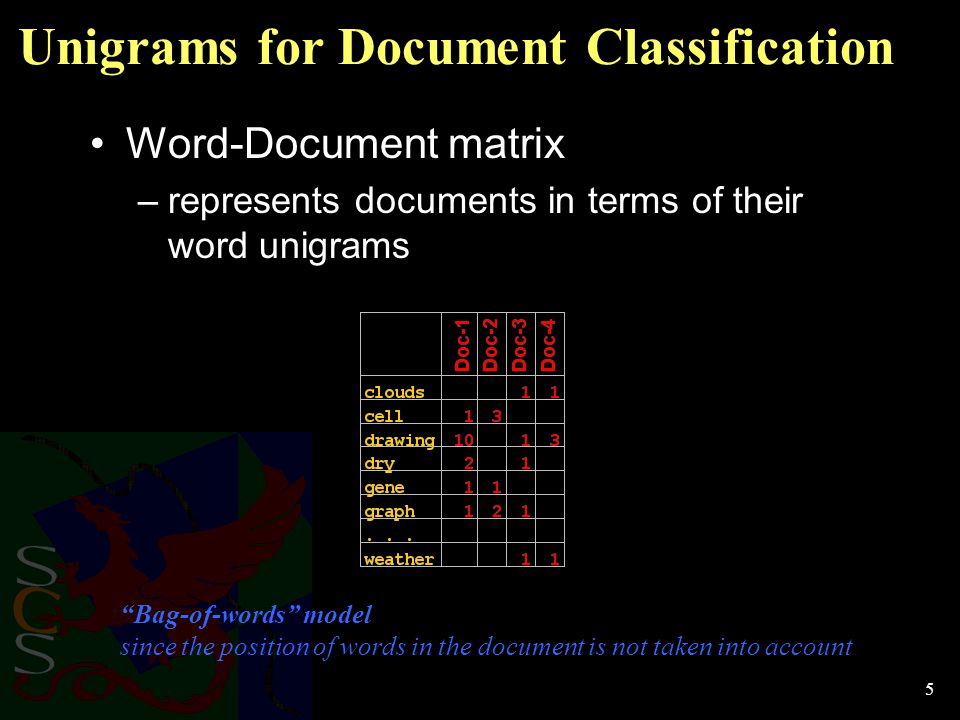 Unigrams for Document Classification

• Word-Document matrix

– represents documents in terms of their word unigrams

| | Doc-1 | Doc-2 | Doc-3 | Doc-4 |
|---|---|---|---|---|
| clouds | | | 1 | 1 |
| cell | 1 | 3 | | |
| drawing | 10 | | 1 | 3 |
| dry | 2 | | 1 | |
| gene | 1 | 1 | | |
| graph | 1 | 2 | 1 | |
| . . . | | | | |
| weather | | | 1 | 1 |

SCS

"Bag-of-words" model
since the position of words in the document is not taken into account

5